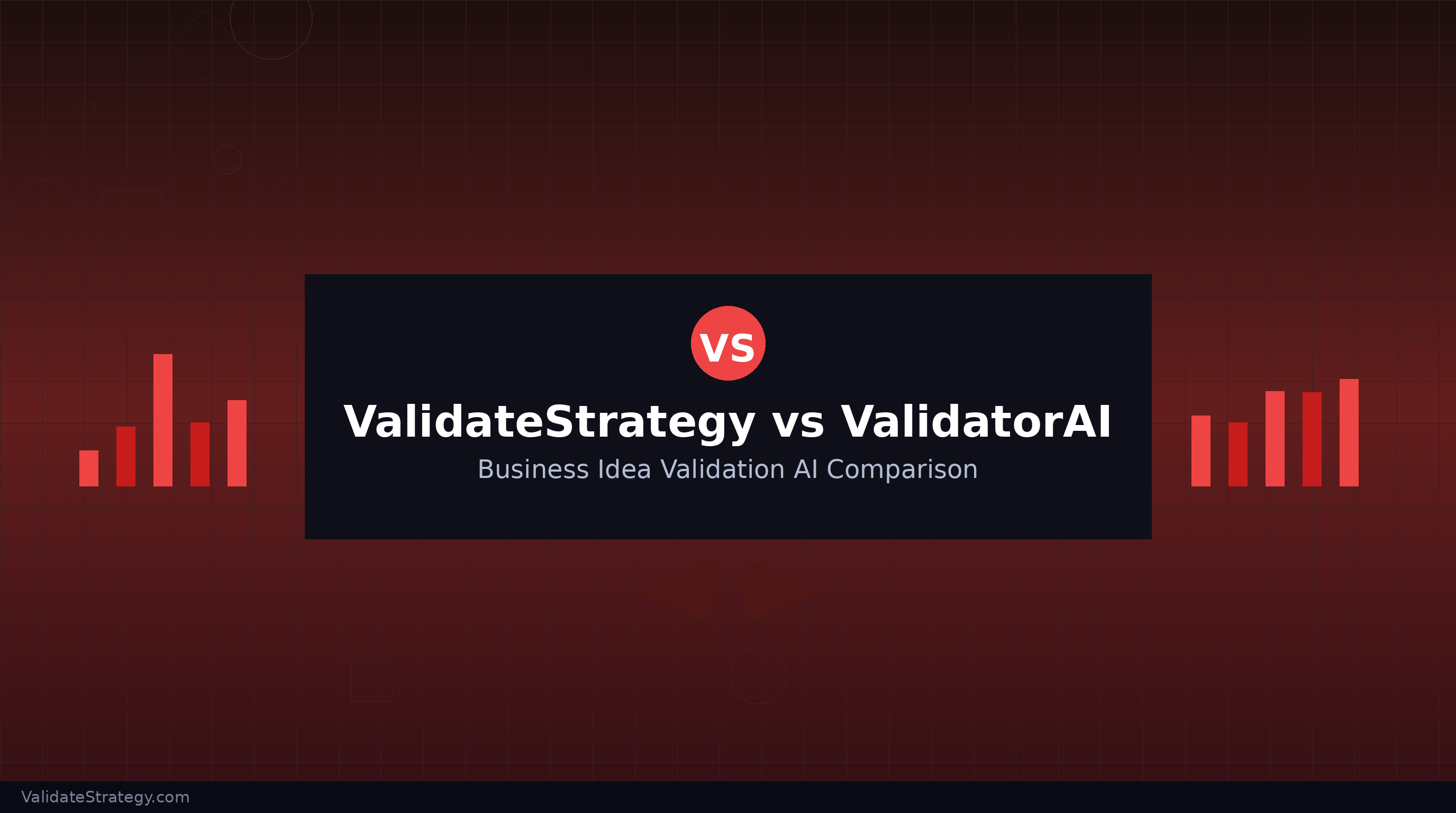 VS

ValidateStrategy vs ValidatorAI

Business Idea Validation AI Comparison

ValidateStrategy.com